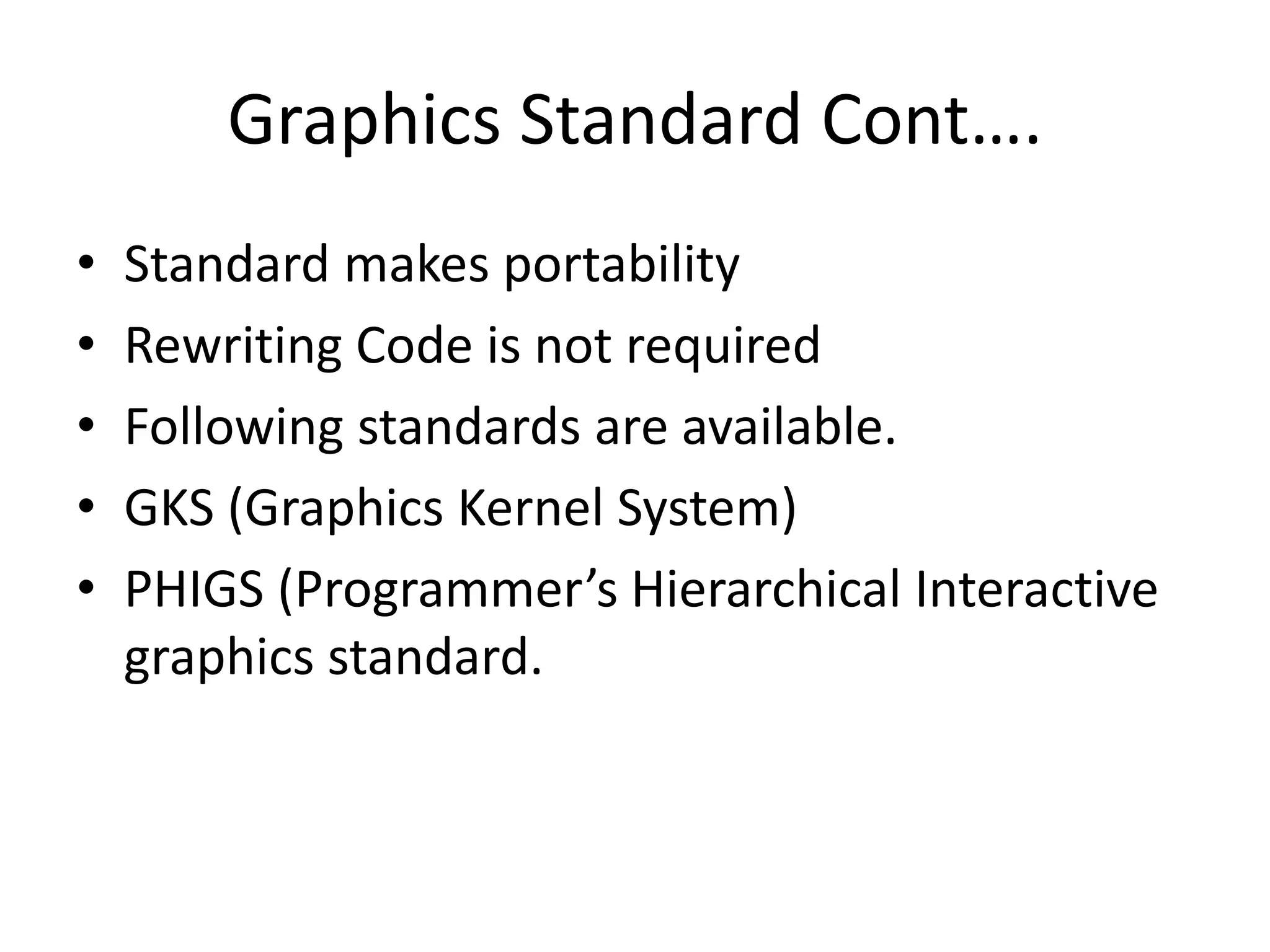 Graphics Standard Cont….

• Standard makes portability
• Rewriting Code is not required
• Following standards are available.
• GKS (Graphics Kernel System)
• PHIGS (Programmer’s Hierarchical Interactive graphics standard.